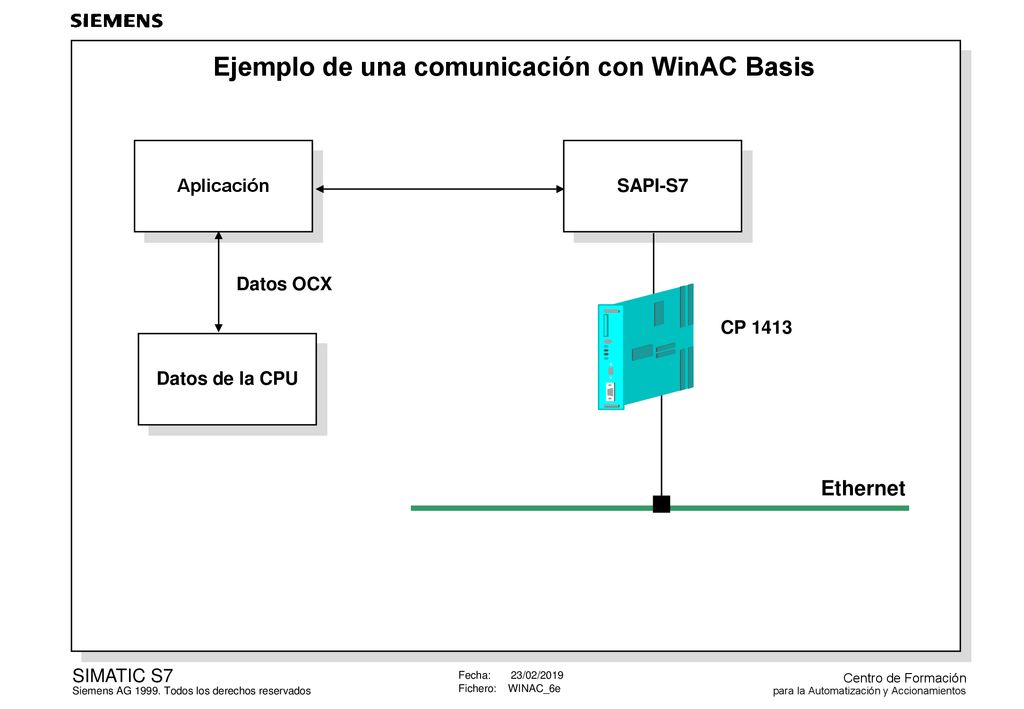 SIEMENS

Ejemplo de una comunicación con WinAC Basis

Aplicación

SAPI-S7

Datos OCX

CP 1413

Datos de la CPU

Ethernet

SIMATIC S7
Siemens AG 1999. Todos los derechos reservados

Fecha: 23/02/2019
Fichero: WINAC_6e

Centro de Formación
para la Automatización y Accionamientos